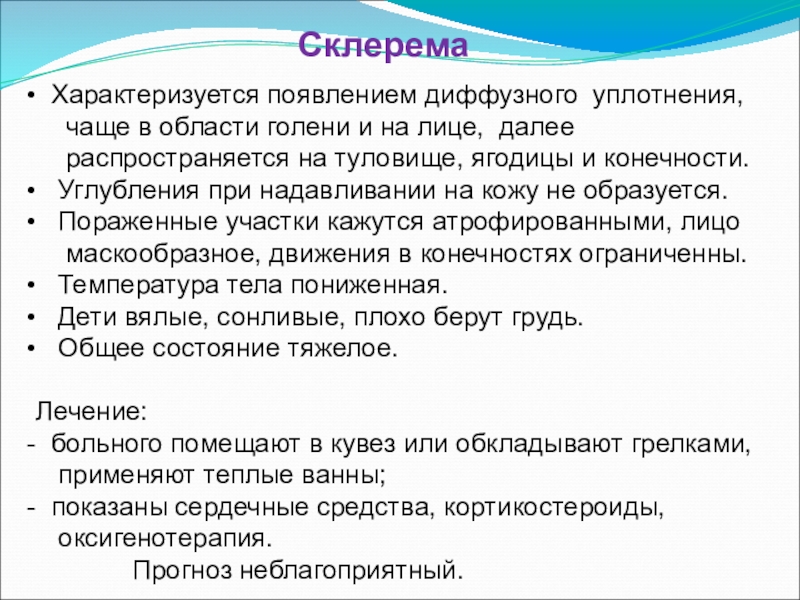 Склерема

• Характеризуется появлением диффузного уплотнения, чаще в области голени и на лице, далее распространяется на туловище, ягодицы и конечности.
• Углубления при надавливании на кожу не образуется.
• Пораженные участки кажутся атрофированными, лицо маскообразное, движения в конечностях ограниченны.
• Температура тела пониженная.
• Дети вялые, сонливые, плохо берут грудь.
• Общее состояние тяжелое.

Лечение:
- больного помещают в кувез или обкладывают грелками, применяют теплые ванны;
- показаны сердечные средства, кортикостероиды, оксигенотерапия.

Прогноз неблагоприятный.